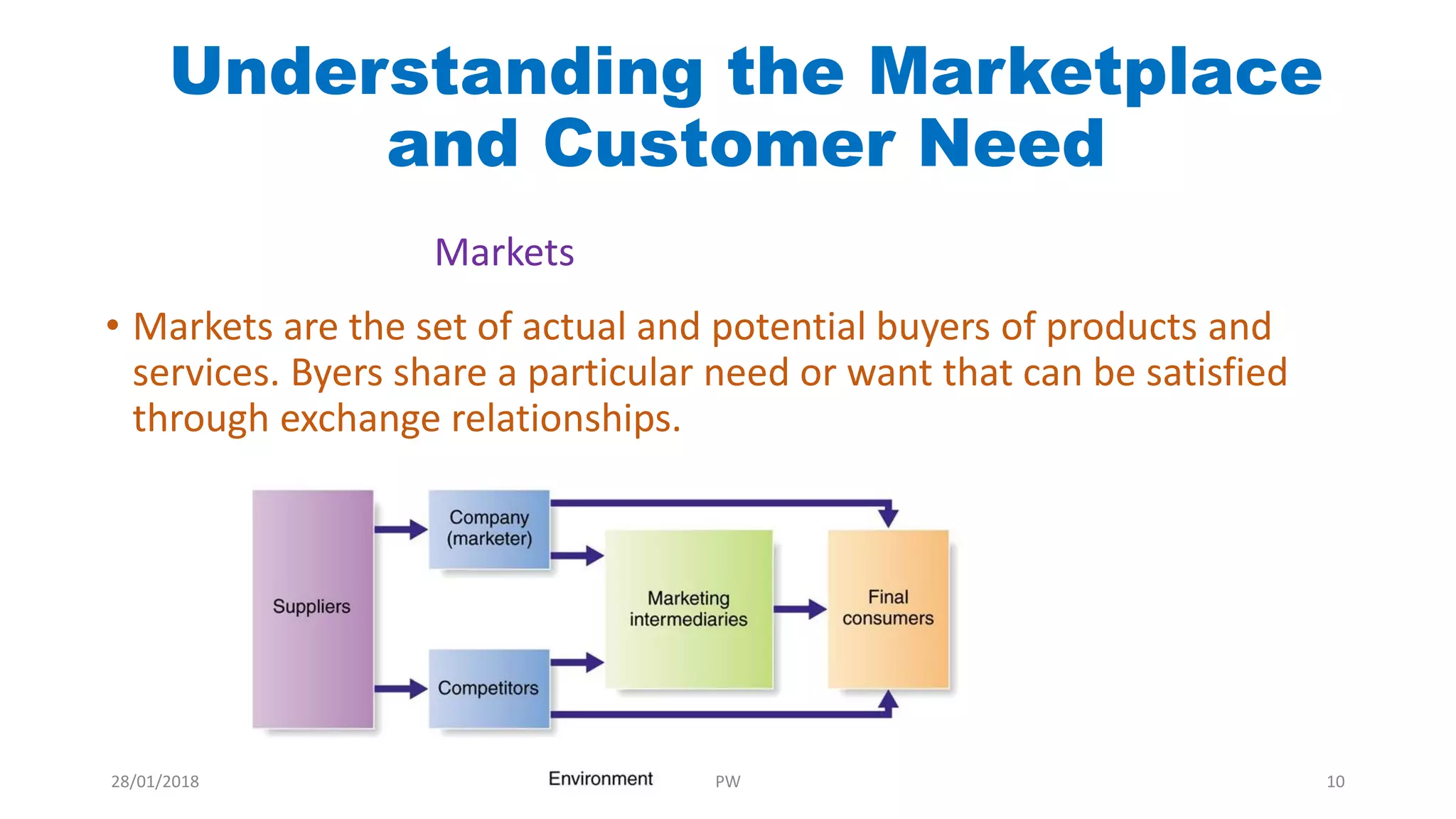 Understanding the Marketplace and Customer Need

Markets

• Markets are the set of actual and potential buyers of products and services. Byers share a particular need or want that can be satisfied through exchange relationships.

Suppliers

Company (marketer)

Competitors

Marketing intermediaries

Final consumers

Environment

28/01/2018

PW

10